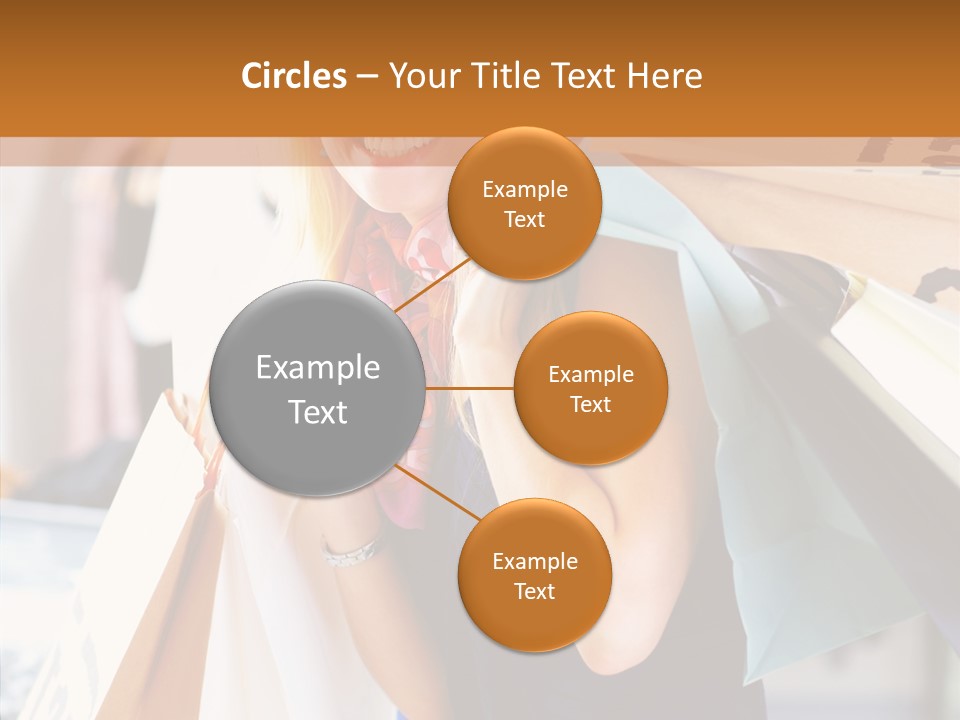 Circles – Your Title Text Here

Example Text

Example Text

Example Text

Example Text